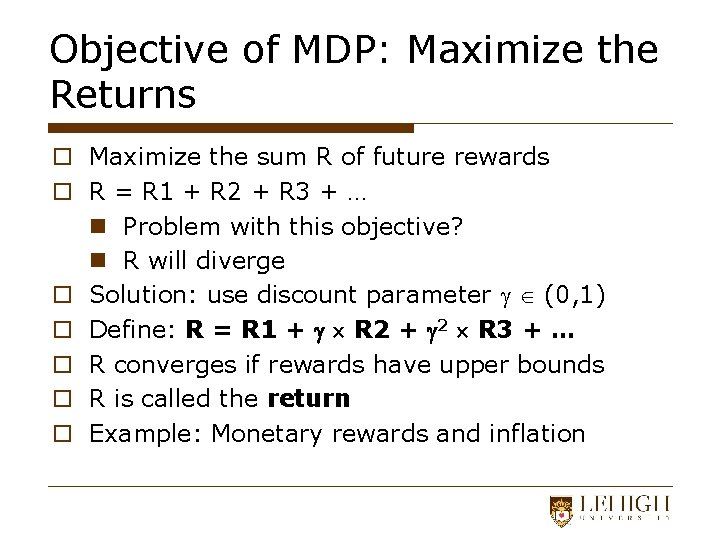 Objective of MDP: Maximize the Returns

☐ Maximize the sum R of future rewards
☐ R = R1 + R2 + R3 + …
■ Problem with this objective?
■ R will diverge
☐ Solution: use discount parameter $\gamma \in (0,1)$
☐ Define: **R = R1 + $\gamma$ × R2 + $\gamma^2$ × R3 + …**
☐ R converges if rewards have upper bounds
☐ R is called the **return**
☐ Example: Monetary rewards and inflation

LEHIGH UNIVERSITY